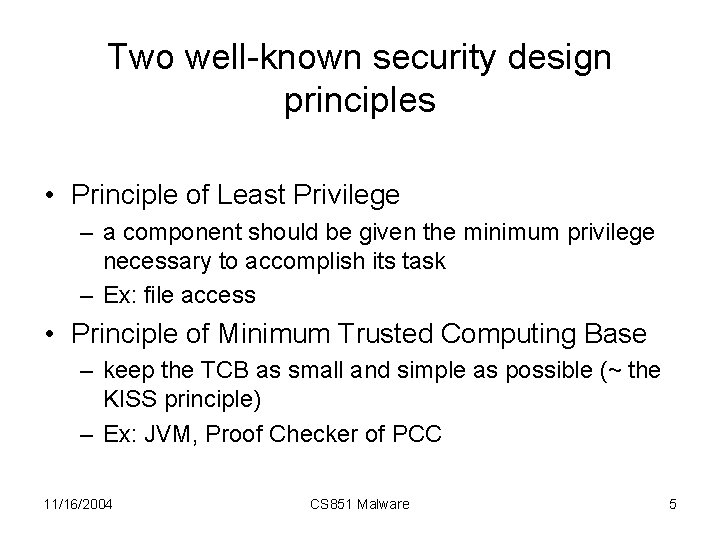 Two well-known security design principles

• Principle of Least Privilege
– a component should be given the minimum privilege necessary to accomplish its task
– Ex: file access
• Principle of Minimum Trusted Computing Base
– keep the TCB as small and simple as possible (~ the KISS principle)
– Ex: JVM, Proof Checker of PCC

11/16/2004 CS851 Malware 5